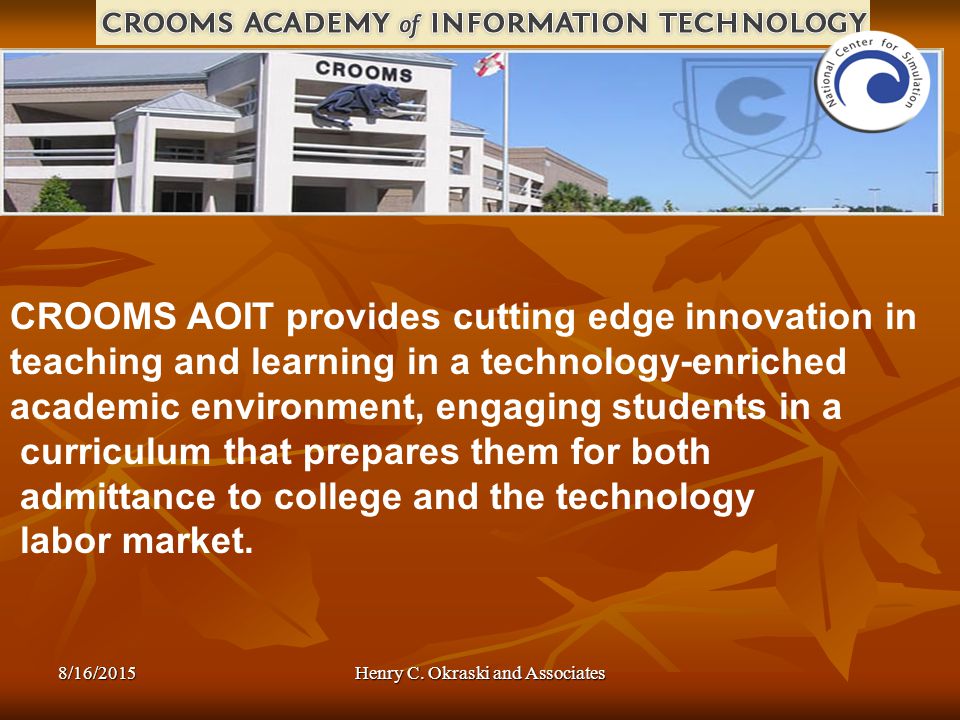 CROOMS ACADEMY of INFORMATION TECHNOLOGY

CROOMS

National Center for Simulation

CROOMS AOIT provides cutting edge innovation in teaching and learning in a technology-enriched academic environment, engaging students in a curriculum that prepares them for both admittance to college and the technology labor market.

8/16/2015

Henry C. Okraski and Associates